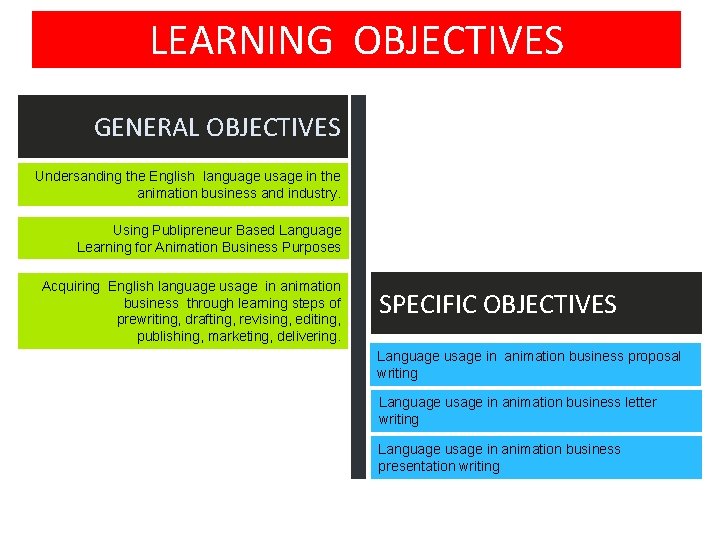 LEARNING OBJECTIVES

GENERAL OBJECTIVES

Undersanding the English language usage in the animation business and industry.

Using Publipreneur Based Language Learning for Animation Business Purposes

Acquiring English language usage in animation business through learning steps of prewriting, drafting, revising, editing, publishing, marketing, delivering.

SPECIFIC OBJECTIVES

Language usage in animation business proposal writing

Language usage in animation business letter writing

Language usage in animation business presentation writing